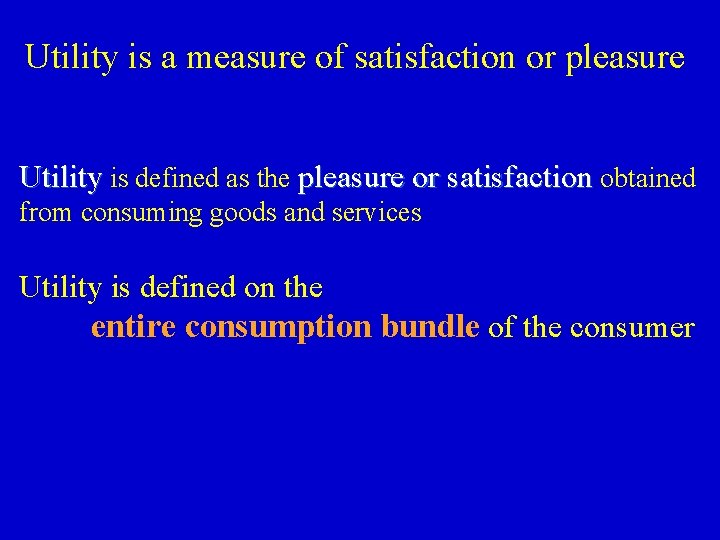 Utility is a measure of satisfaction or pleasure

Utility is defined as the pleasure or satisfaction obtained from consuming goods and services

Utility is defined on the entire consumption bundle of the consumer